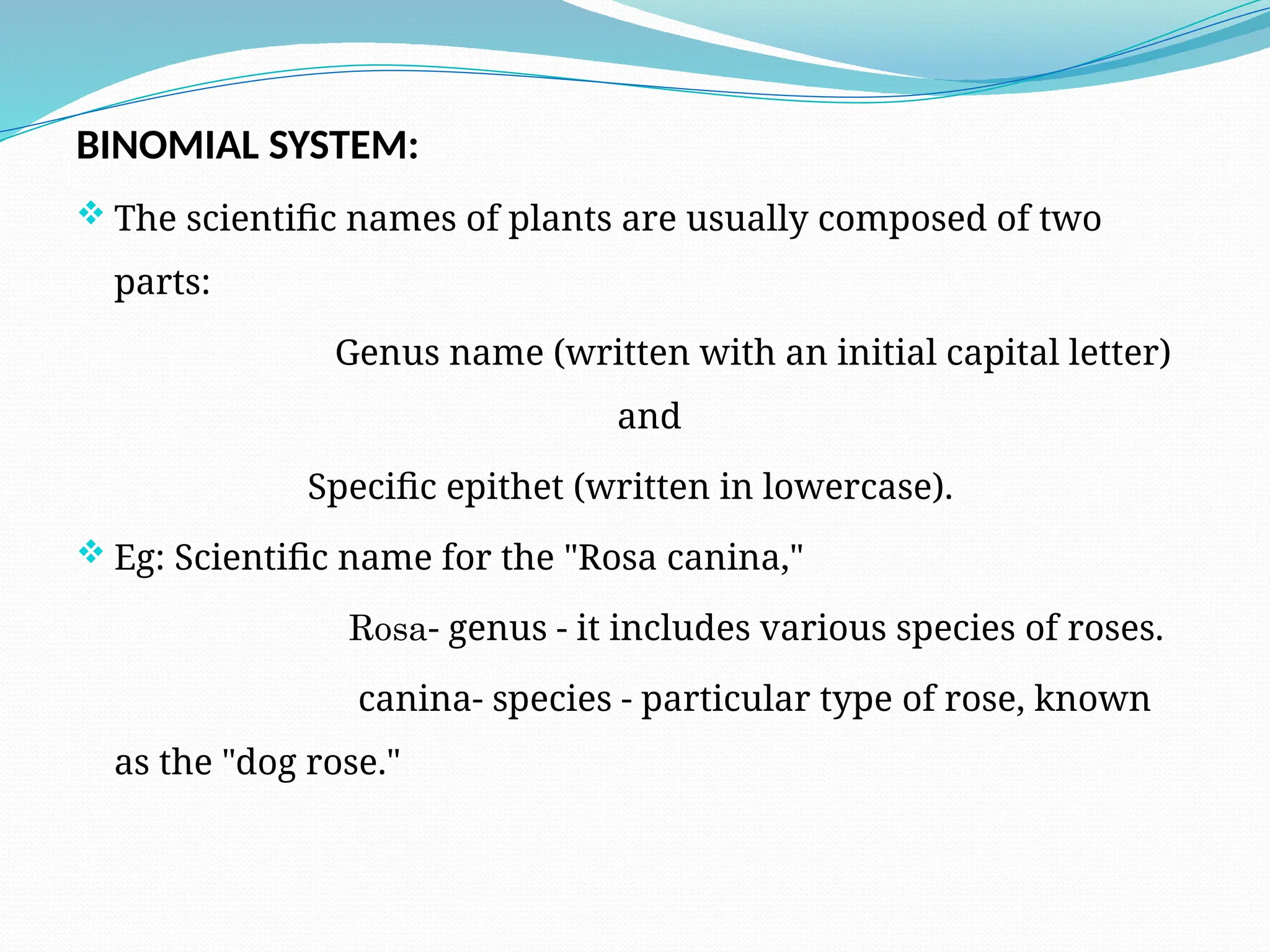 BINOMIAL SYSTEM:

❖ The scientific names of plants are usually composed of two parts:

Genus name (written with an initial capital letter)

and

Specific epithet (written in lowercase).

❖ Eg: Scientific name for the "Rosa canina,"

Rosa- genus - it includes various species of roses.

canina- species - particular type of rose, known as the "dog rose."